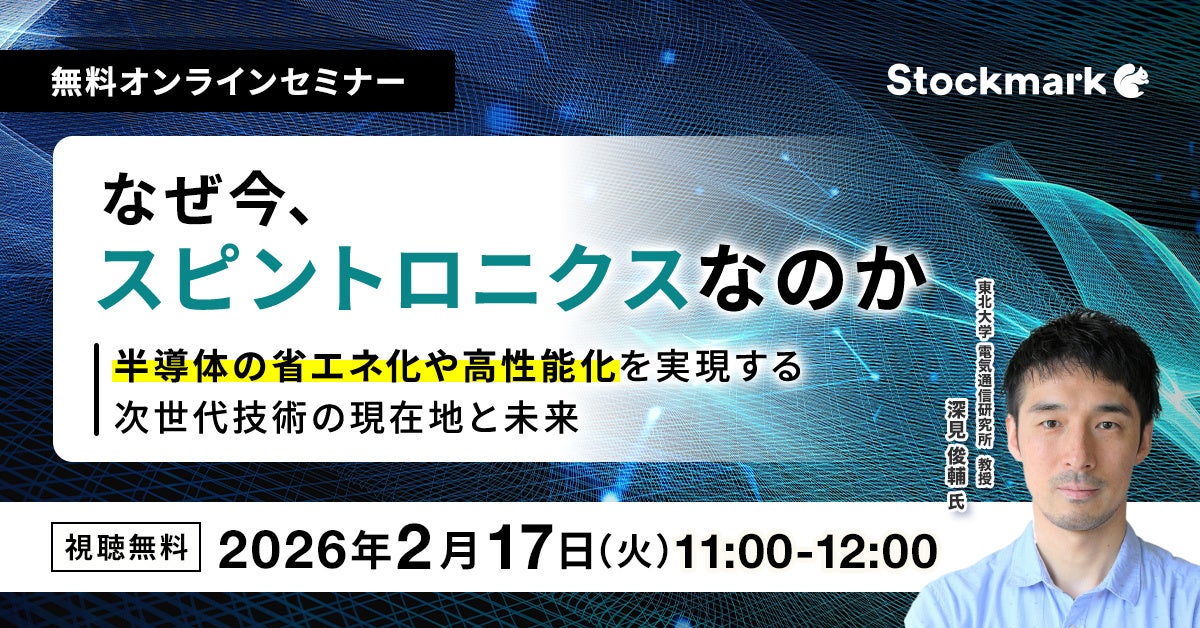 無料オンラインセミナー

Stockmark

なぜ今、
スピントロニクスなのか

半導体の省エネ化や高性能化を実現する
次世代技術の現在地と未来

東北大学 電気通信研究所 教授
深見 俊輔 氏

視聴無料 2026年2月17日(火)11:00-12:00